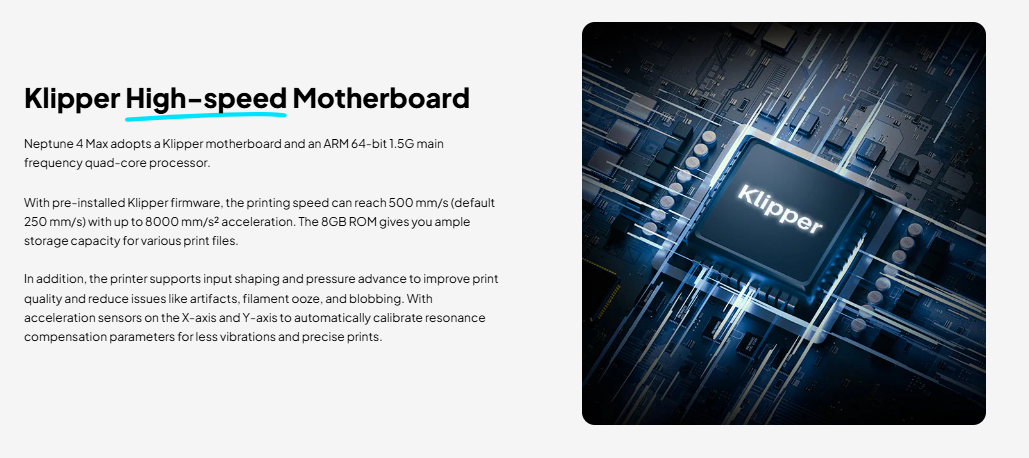 Klipper High-speed Motherboard

Neptune 4 Max adopts a Klipper motherboard and an ARM 64-bit 1.5G main frequency quad-core processor.

With pre-installed Klipper firmware, the printing speed can reach 500 mm/s (default 250 mm/s) with up to 8000 mm/s² acceleration. The 8GB ROM gives you ample storage capacity for various print files.

In addition, the printer supports input shaping and pressure advance to improve print quality and reduce issues like artifacts, filament ooze, and blobbing. With acceleration sensors on the X-axis and Y-axis to automatically calibrate resonance compensation parameters for less vibrations and precise prints.

Klipper